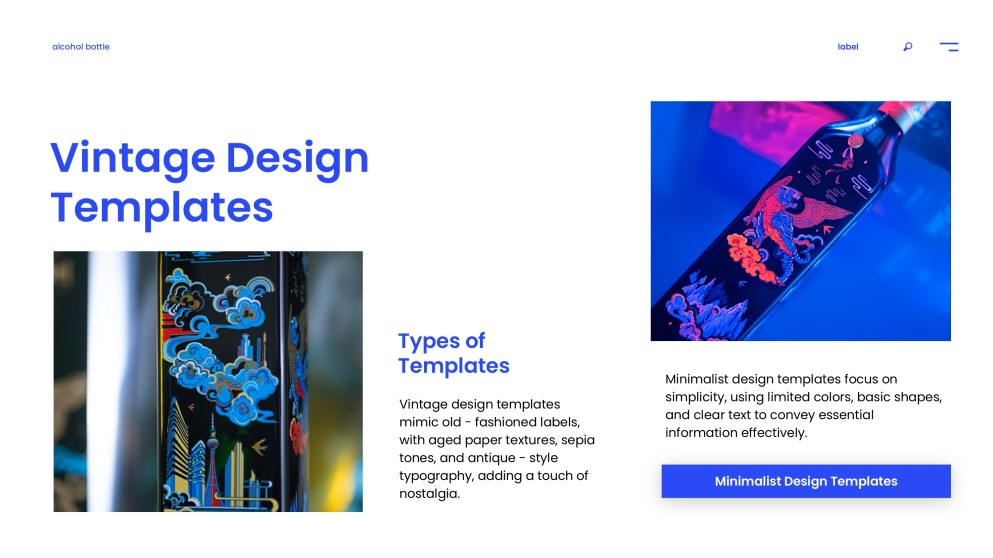 alcohol bottle

label

Vintage Design Templates

Types of Templates

Vintage design templates mimic old - fashioned labels, with aged paper textures, sepia tones, and antique - style typography, adding a touch of nostalgia.

Minimalist design templates focus on simplicity, using limited colors, basic shapes, and clear text to convey essential information effectively.

Minimalist Design Templates